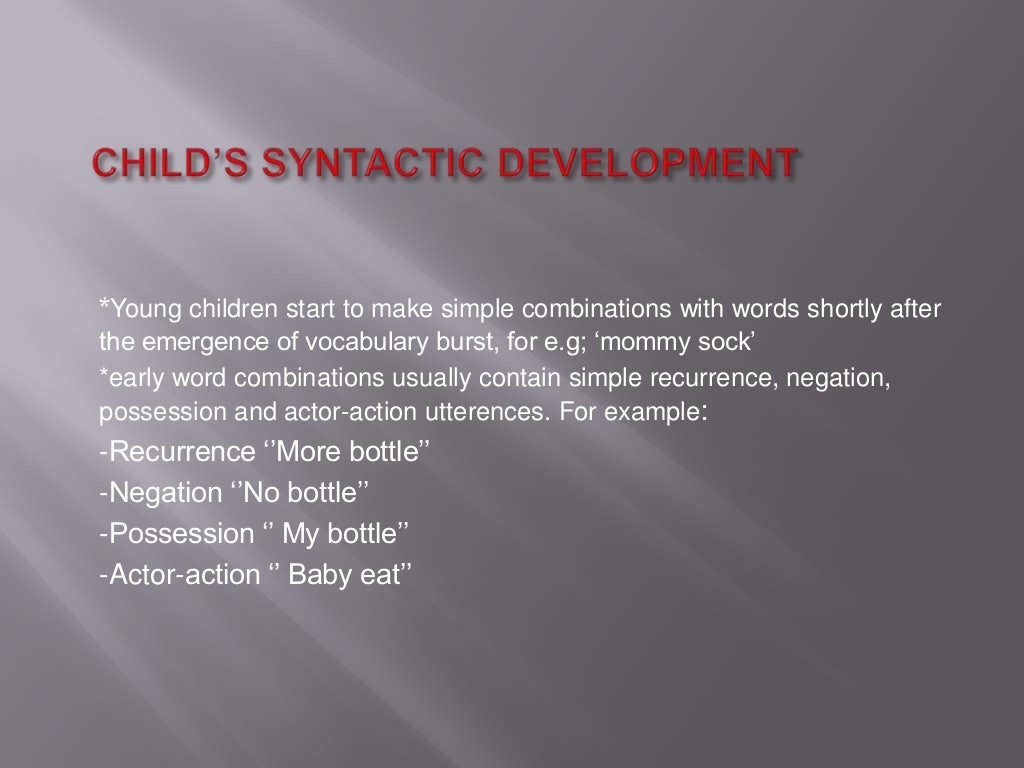 CHILD'S SYNTACTIC DEVELOPMENT

*Young children start to make simple combinations with words shortly after the emergence of vocabulary burst, for e.g; 'mommy sock'
*early word combinations usually contain simple recurrence, negation, possession and actor-action utterences. For example:
-Recurrence ''More bottle''
-Negation ''No bottle''
-Possession '' My bottle''
-Actor-action '' Baby eat''